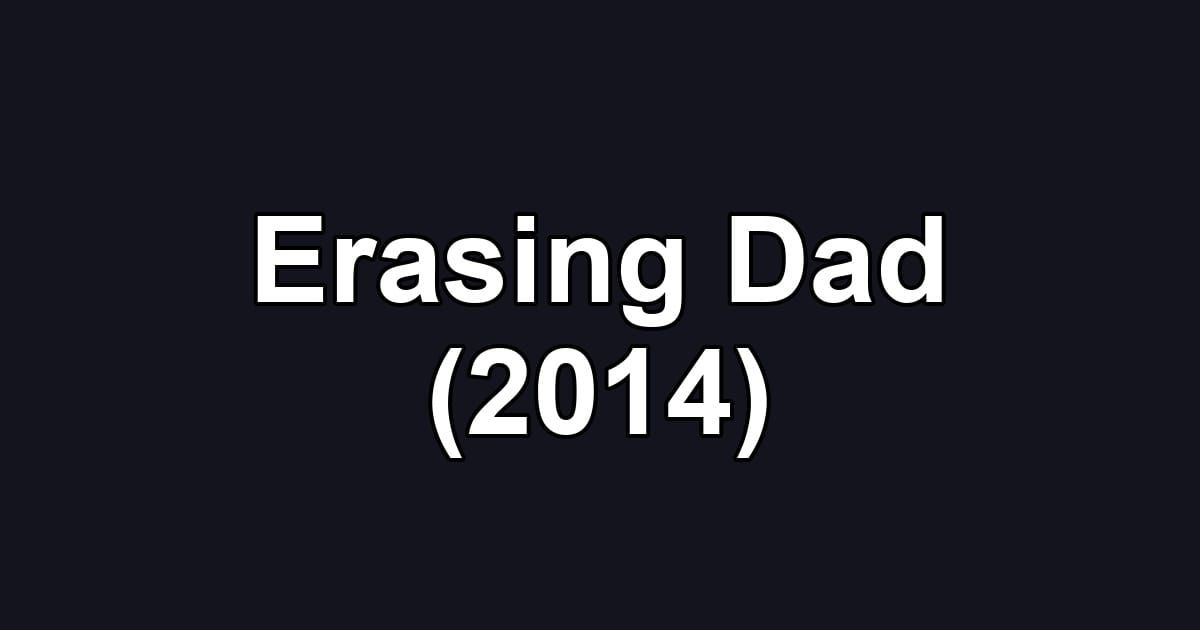 Erasing Dad
(2014)